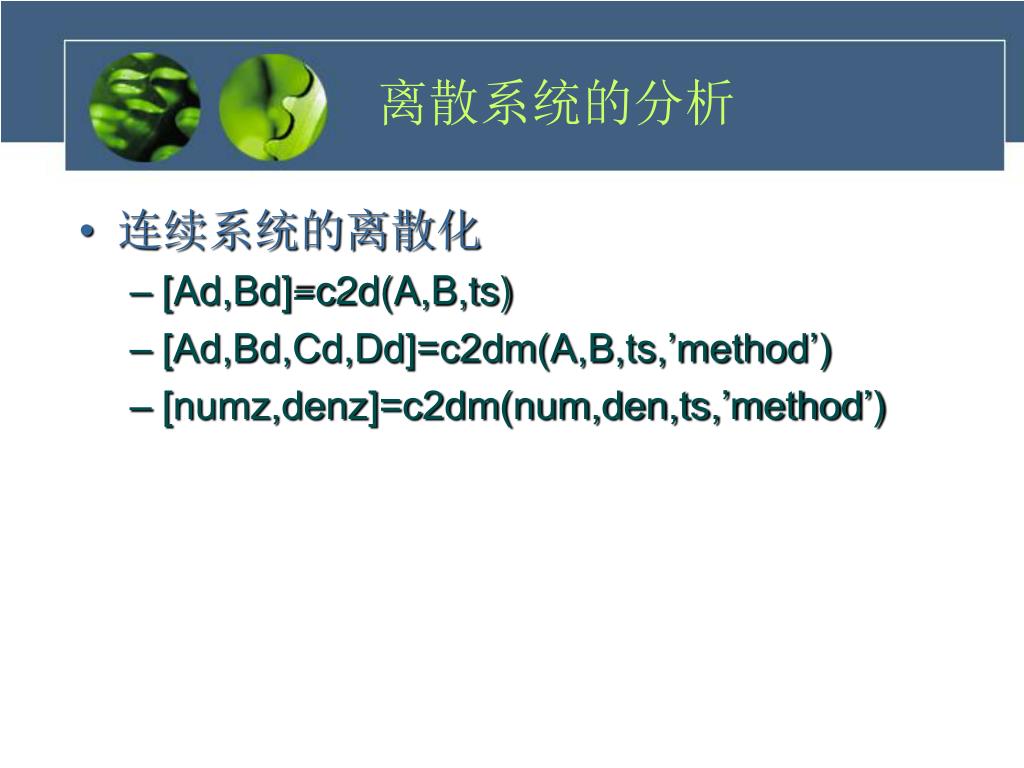 离散系统的分析

• 连续系统的离散化
– [Ad,Bd]=c2d(A,B,ts)
– [Ad,Bd,Cd,Dd]=c2dm(A,B,ts,’method’)
– [numz,denz]=c2dm(num,den,ts,’method’)